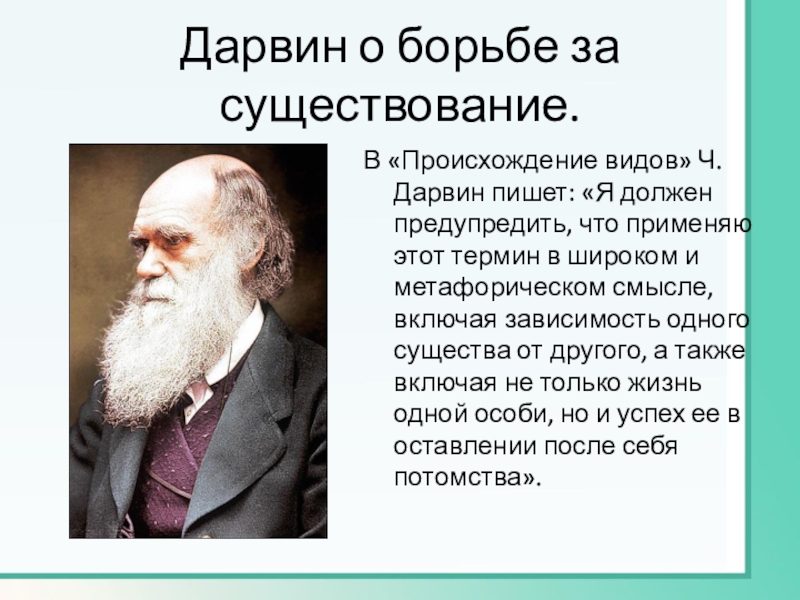 Дарвин о борьбе за существование.

В «Происхождение видов» Ч. Дарвин пишет: «Я должен предупредить, что применяю этот термин в широком и метафорическом смысле, включая зависимость одного существа от другого, а также включая не только жизнь одной особи, но и успех ее в оставлении после себя потомства».